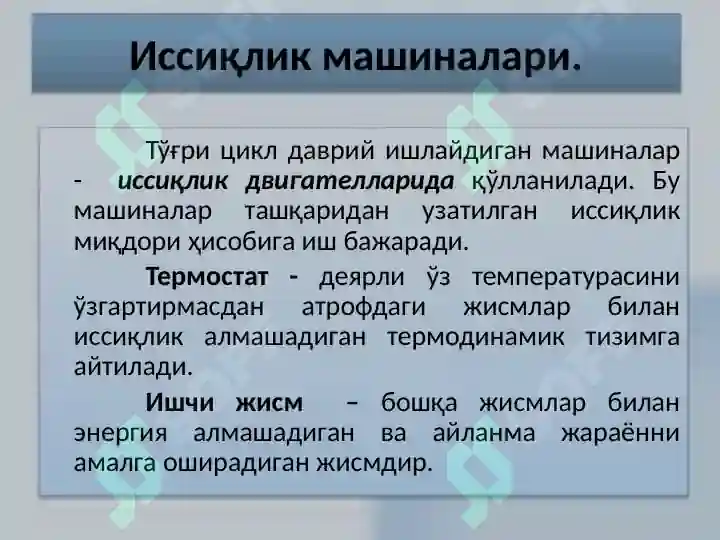 Иссиқлик машиналари.

Тўғри цикл даврий ишлайдиган машиналар - иссиқлик двигателларида қўлланилади. Бу машиналар ташқаридан узатилган иссиқлик миқдори ҳисобига иш бажаради.

Термостат - деярли ўз температурасини ўзгартирмасдан атрофдаги жисмлар билан иссиқлик алмашадиган термодинамик тизимга айтилади.

Ишчи жисм – бошқа жисмлар билан энергия алмашадиган ва айланма жараённи амалга оширадиган жисмдир.